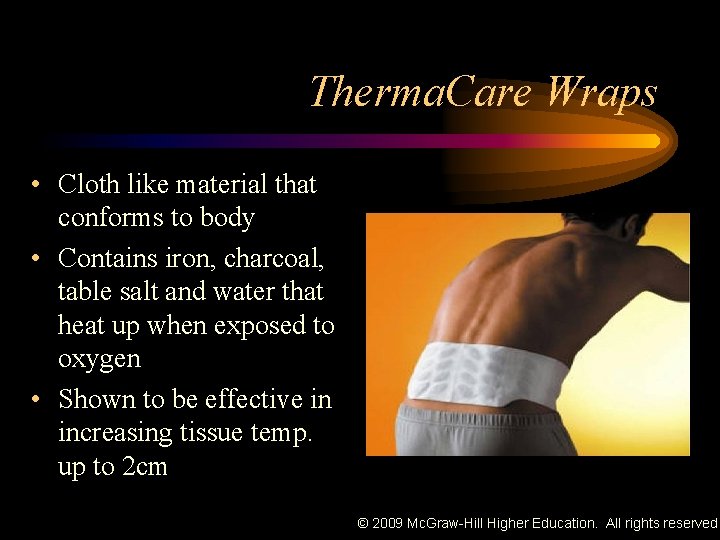 ThermaCare Wraps

• Cloth like material that conforms to body
• Contains iron, charcoal, table salt and water that heat up when exposed to oxygen
• Shown to be effective in increasing tissue temp. up to 2cm

© 2009 McGraw-Hill Higher Education. All rights reserved